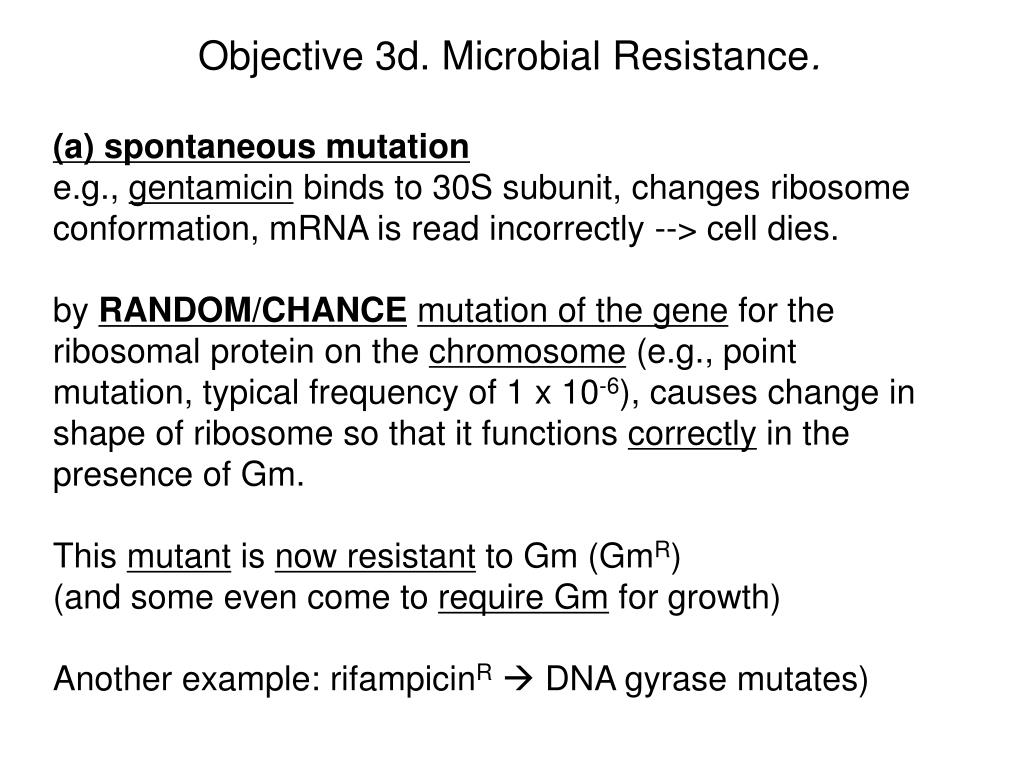 Objective 3d. Microbial Resistance.

(a) spontaneous mutation
e.g., gentamicin binds to 30S subunit, changes ribosome conformation, mRNA is read incorrectly --> cell dies.

by RANDOM/CHANCE mutation of the gene for the ribosomal protein on the chromosome (e.g., point mutation, typical frequency of 1 x $10^{-6}$), causes change in shape of ribosome so that it functions correctly in the presence of Gm.

This mutant is now resistant to Gm ($Gm^R$)
(and some even come to require Gm for growth)

Another example: $rifampicin^R$ → DNA gyrase mutates)